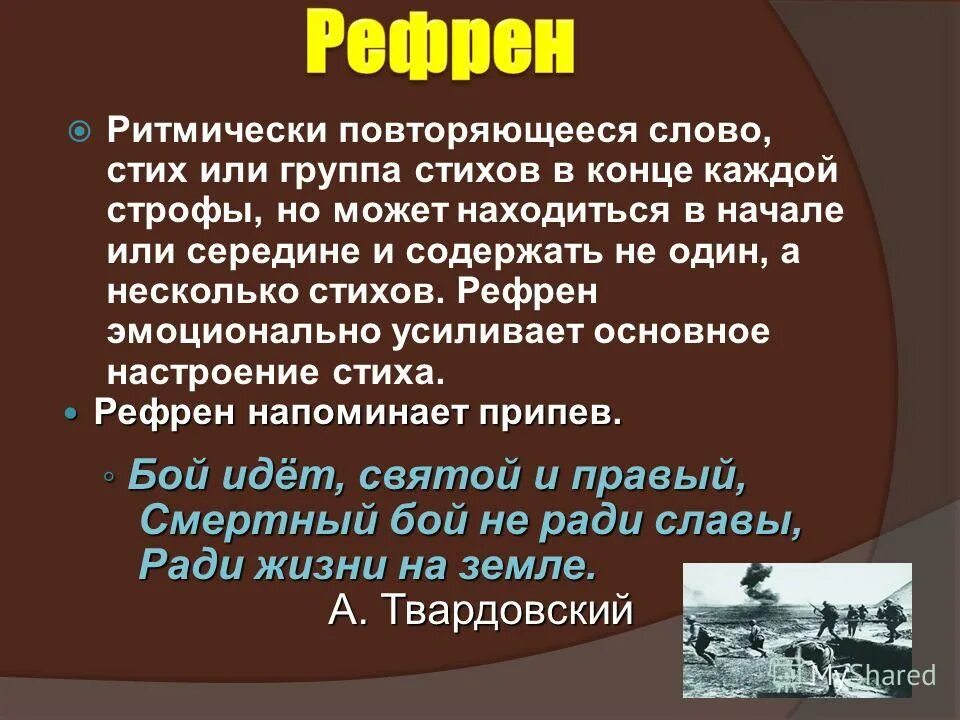 Рефрен

Ритмически повторяющееся слово, стих или группа стихов в конце каждой строфы, но может находиться в начале или середине и содержать не один, а несколько стихов. Рефрен эмоционально усиливает основное настроение стиха.

Рефрен напоминает припев.

Бой идёт, святой и правый,
Смертный бой не ради славы,
Ради жизни на земле.
А. Твардовский

MyShared